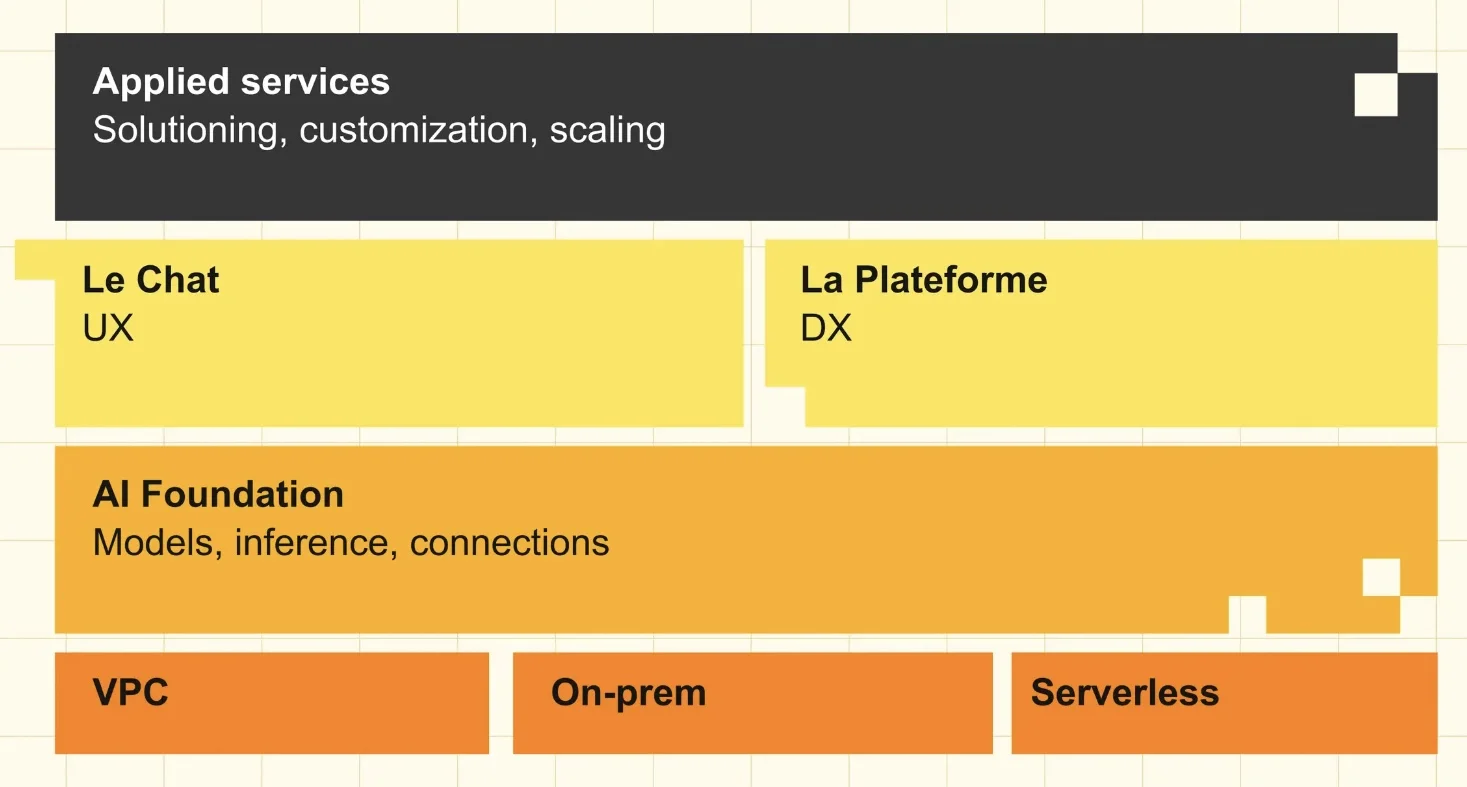 Applied services
Solutioning, customization, scaling

Le Chat
UX

La Plateforme
DX

AI Foundation
Models, inference, connections

VPC

On-prem

Serverless